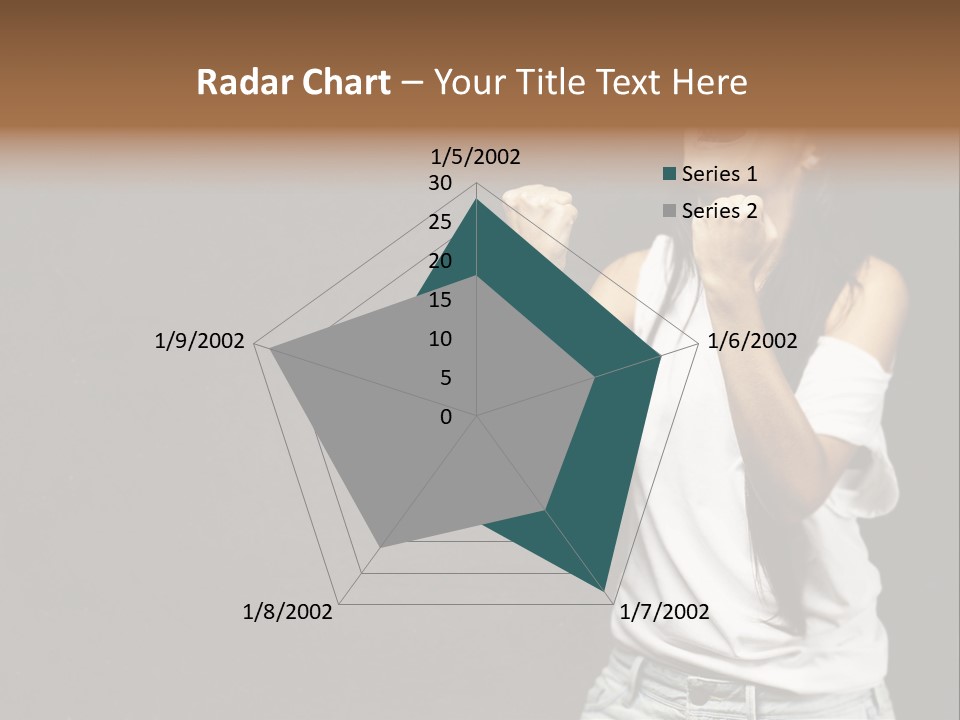 Radar Chart – Your Title Text Here

1/5/2002
30
25
20
15
10
5
0
1/6/2002
1/7/2002
1/8/2002
1/9/2002

Series 1
Series 2